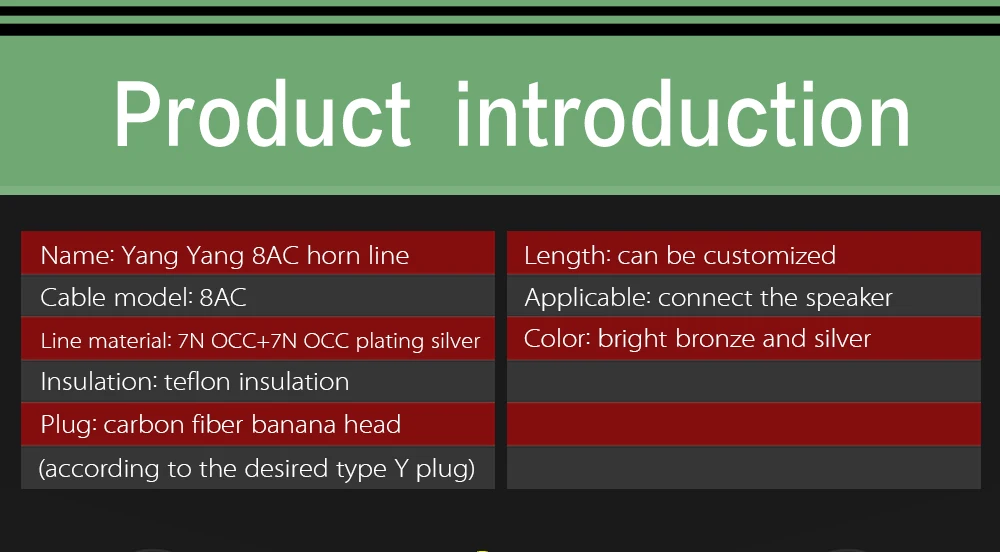 Product introduction

Name: Yang Yang 8AC horn line
Cable model: 8AC
Line material: 7N OCC+7N OCC plating silver
Insulation: teflon insulation
Plug: carbon fiber banana head
(according to the desired type Y plug)

Length: can be customized
Applicable: connect the speaker
Color: bright bronze and silver